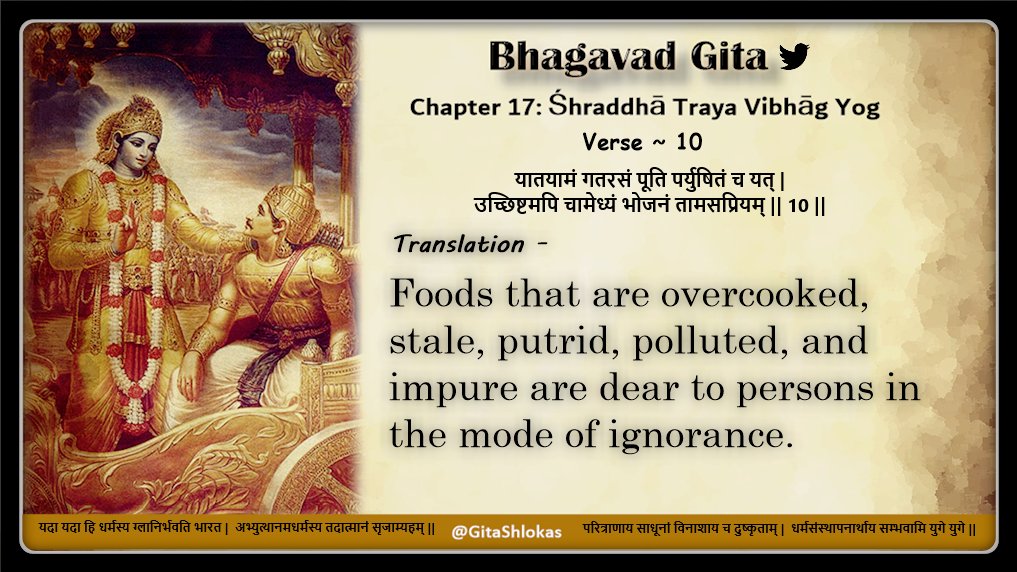 Bhagavad Gita

Chapter 17: Śhraddhā Traya Vibhāg Yog

Verse ~ 10

यातयामं गतरसं पूति पर्युषितं च यत् |
उच्छिष्टमपि चामेध्यं भोजनं तामसप्रियम् || 10 ||

Translation -

Foods that are overcooked, stale, putrid, polluted, and impure are dear to persons in the mode of ignorance.

यदा यदा हि धर्मस्य ग्लानिर्भवति भारत | अभ्युत्थानमधर्मस्य तदात्मानं सृजाम्यहम् || @GitaShlokas परित्राणाय साधूनां विनाशाय च दुष्कृताम् | धर्मसंस्थापनार्थाय सम्भवामि युगे युगे ||